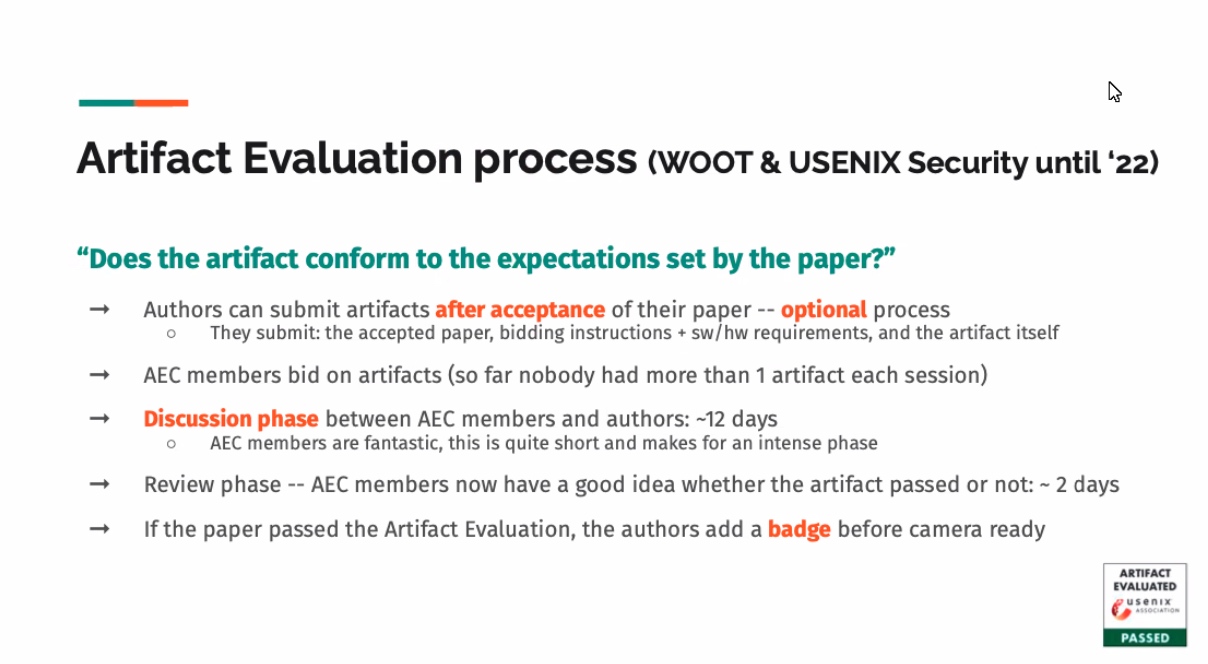 Artifact Evaluation process (WOOT & USENIX Security until '22)

"Does the artifact conform to the expectations set by the paper?"

➞ Authors can submit artifacts after acceptance of their paper -- optional process
○ They submit: the accepted paper, bidding instructions + sw/hw requirements, and the artifact itself

➞ AEC members bid on artifacts (so far nobody had more than 1 artifact each session)

➞ Discussion phase between AEC members and authors: ~12 days
○ AEC members are fantastic, this is quite short and makes for an intense phase

➞ Review phase -- AEC members now have a good idea whether the artifact passed or not: ~ 2 days

➞ If the paper passed the Artifact Evaluation, the authors add a badge before camera ready

ARTIFACT EVALUATED
usenix ASSOCIATION
PASSED